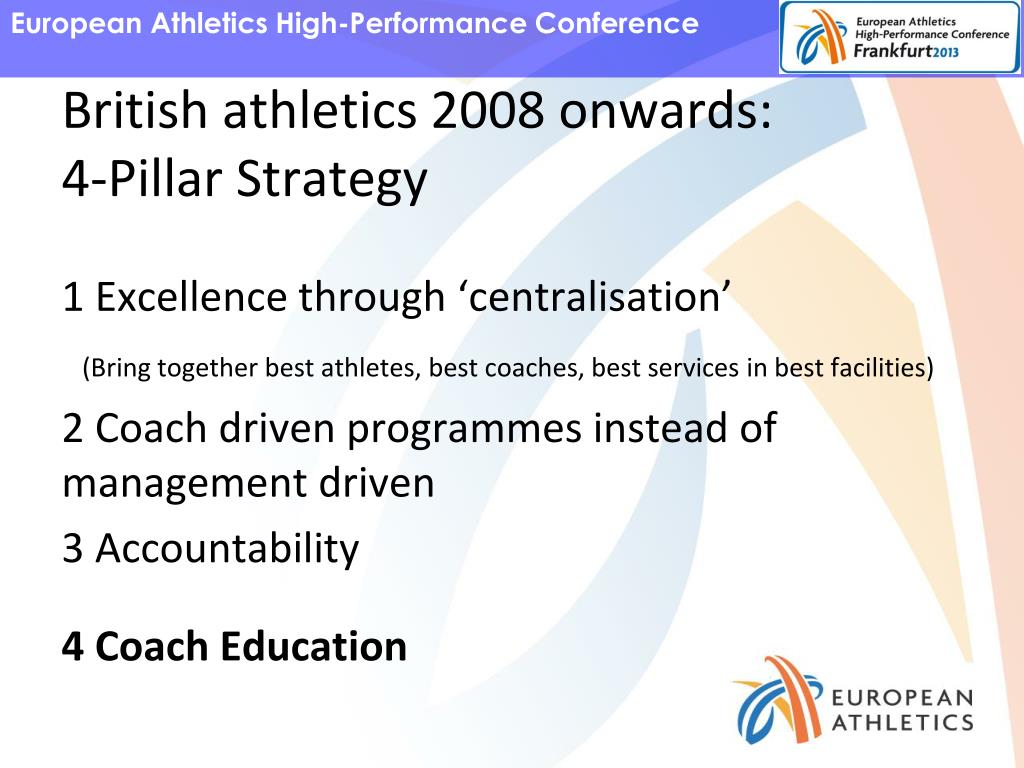 European Athletics High-Performance Conference

European Athletics
High-Performance Conference
Frankfurt2013

British athletics 2008 onwards:
4-Pillar Strategy

1 Excellence through ‘centralisation’

(Bring together best athletes, best coaches, best services in best facilities)

2 Coach driven programmes instead of management driven

3 Accountability

4 Coach Education

EUROPEAN
ATHLETICS